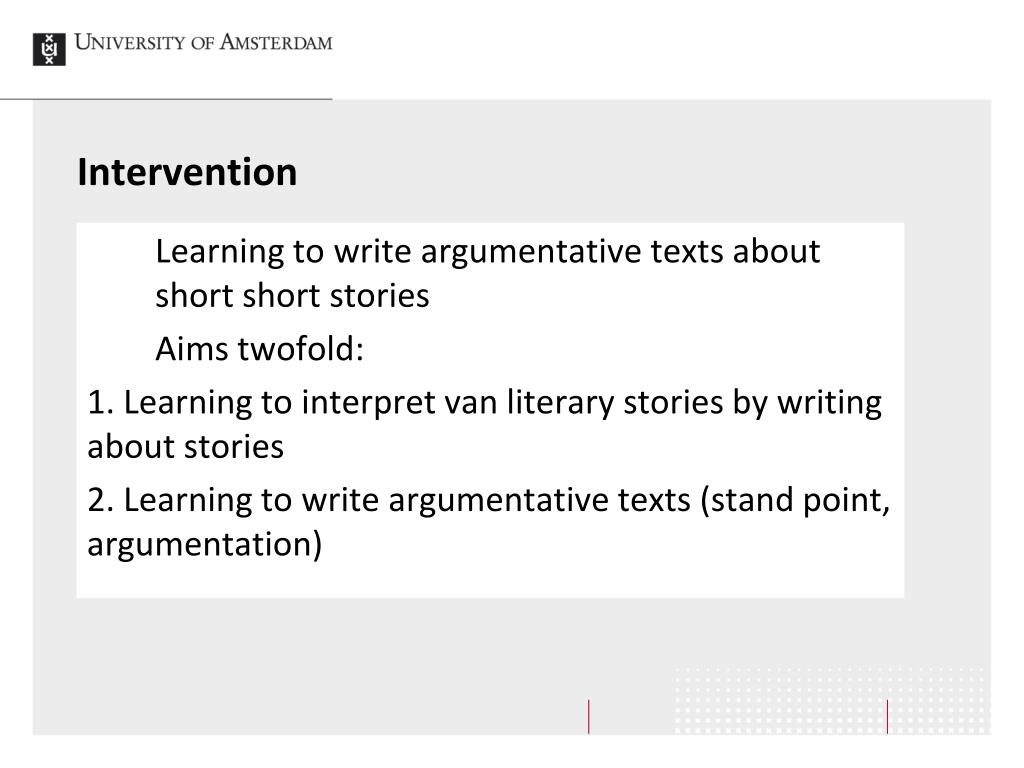 UNIVERSITY OF AMSTERDAM

Intervention

Learning to write argumentative texts about short short stories

Aims twofold:

1. Learning to interpret van literary stories by writing about stories

2. Learning to write argumentative texts (stand point, argumentation)